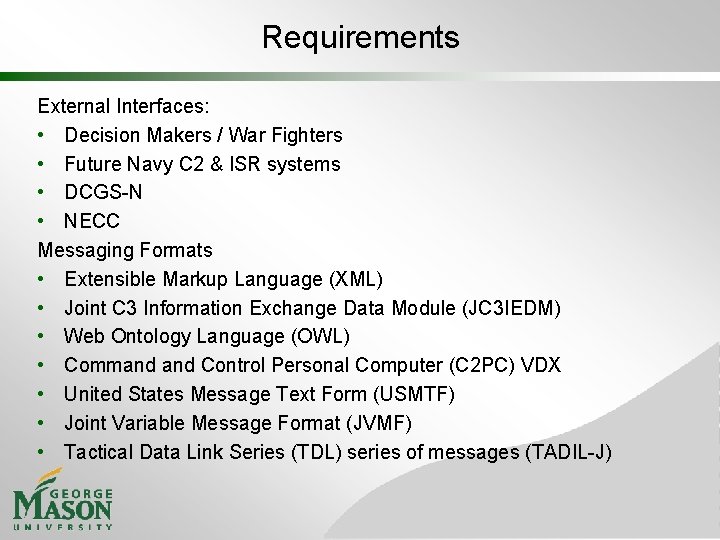 Requirements

External Interfaces:
• Decision Makers / War Fighters
• Future Navy C2 & ISR systems
• DCGS-N
• NECC

Messaging Formats
• Extensible Markup Language (XML)
• Joint C3 Information Exchange Data Module (JC3IEDM)
• Web Ontology Language (OWL)
• Command and Control Personal Computer (C2PC) VDX
• United States Message Text Form (USMTF)
• Joint Variable Message Format (JVMF)
• Tactical Data Link Series (TDL) series of messages (TADIL-J)

GEORGE MASON UNIVERSITY